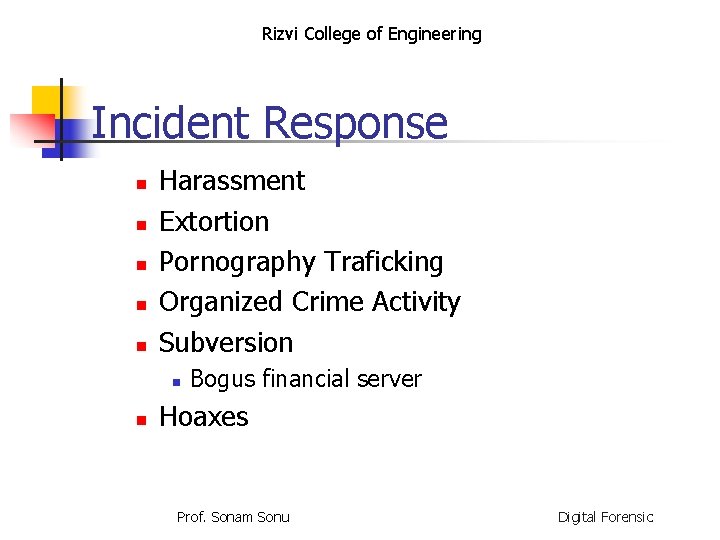 Rizvi College of Engineering

Incident Response

- Harassment
- Extortion
- Pornography Traficking
- Organized Crime Activity
- Subversion
  - Bogus financial server
- Hoaxes

Prof. Sonam Sonu

Digital Forensic